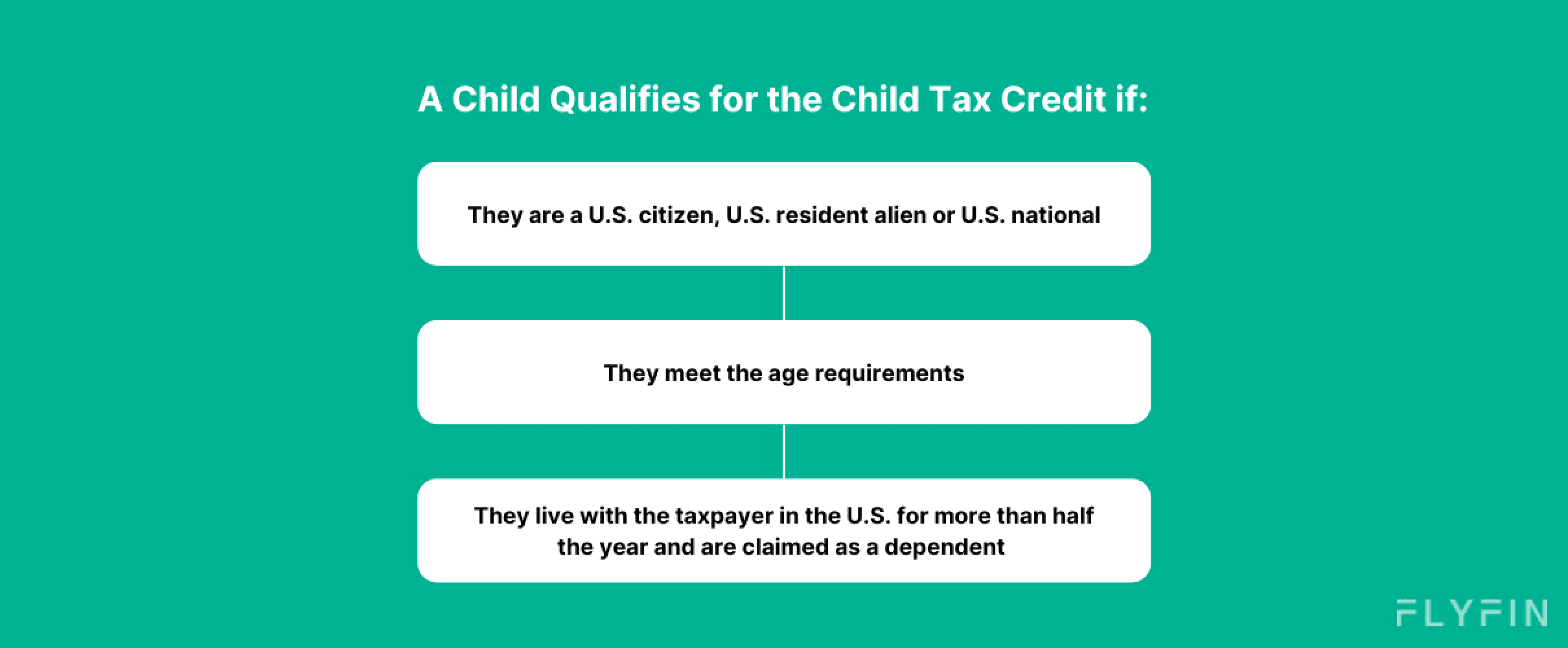 A Child Qualifies for the Child Tax Credit if:

They are a U.S. citizen, U.S. resident alien or U.S. national

They meet the age requirements

They live with the taxpayer in the U.S. for more than half the year and are claimed as a dependent

FLYFIN